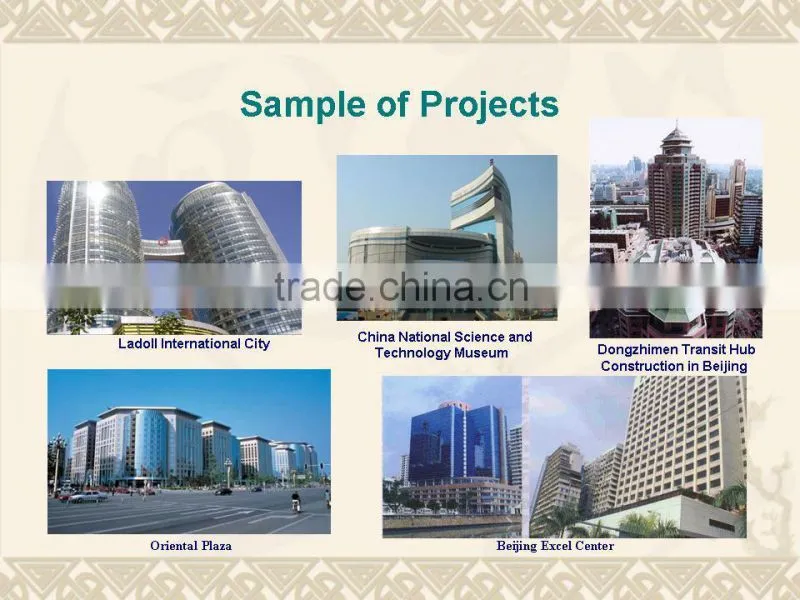 Sample of Projects

trade.china.cn

Ladoll International City

China National Science and Technology Museum

Dongzhimen Transit Hub Construction in Beijing

Oriental Plaza

Beijing Excel Center